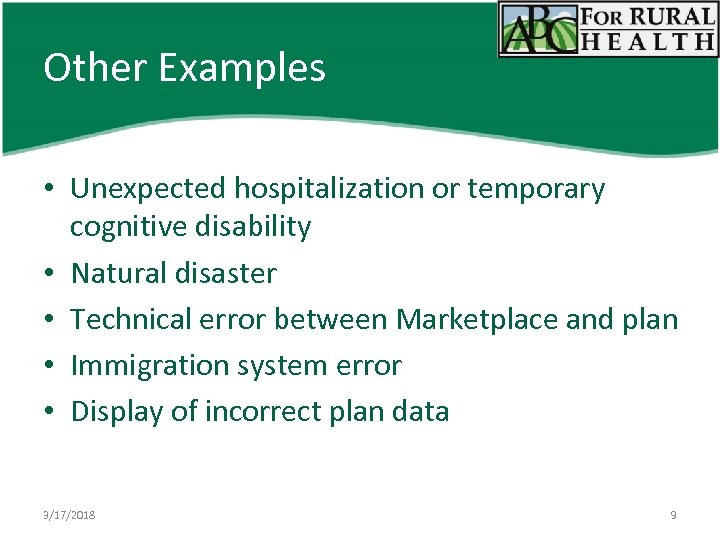 ABC FOR RURAL HEALTH

Other Examples

• Unexpected hospitalization or temporary cognitive disability
• Natural disaster
• Technical error between Marketplace and plan
• Immigration system error
• Display of incorrect plan data

9/17/2018

9